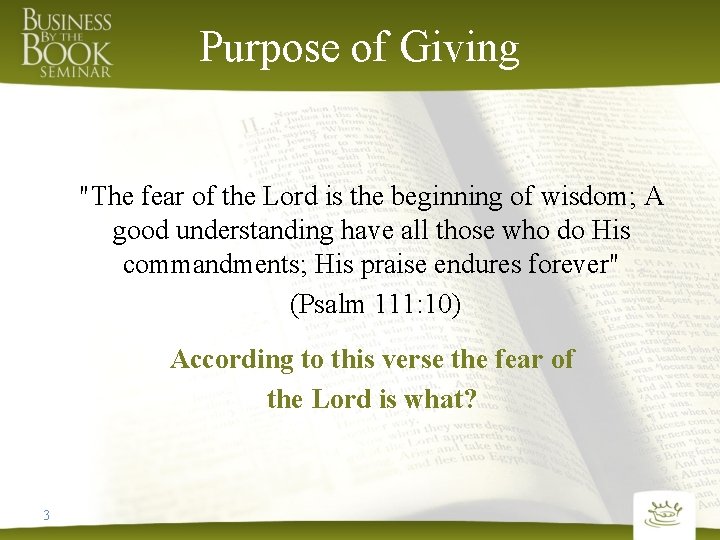 BUSINESS BY THE BOOK SEMINAR

Purpose of Giving

"The fear of the Lord is the beginning of wisdom; A good understanding have all those who do His commandments; His praise endures forever"

(Psalm 111:10)

According to this verse the fear of the Lord is what?

3